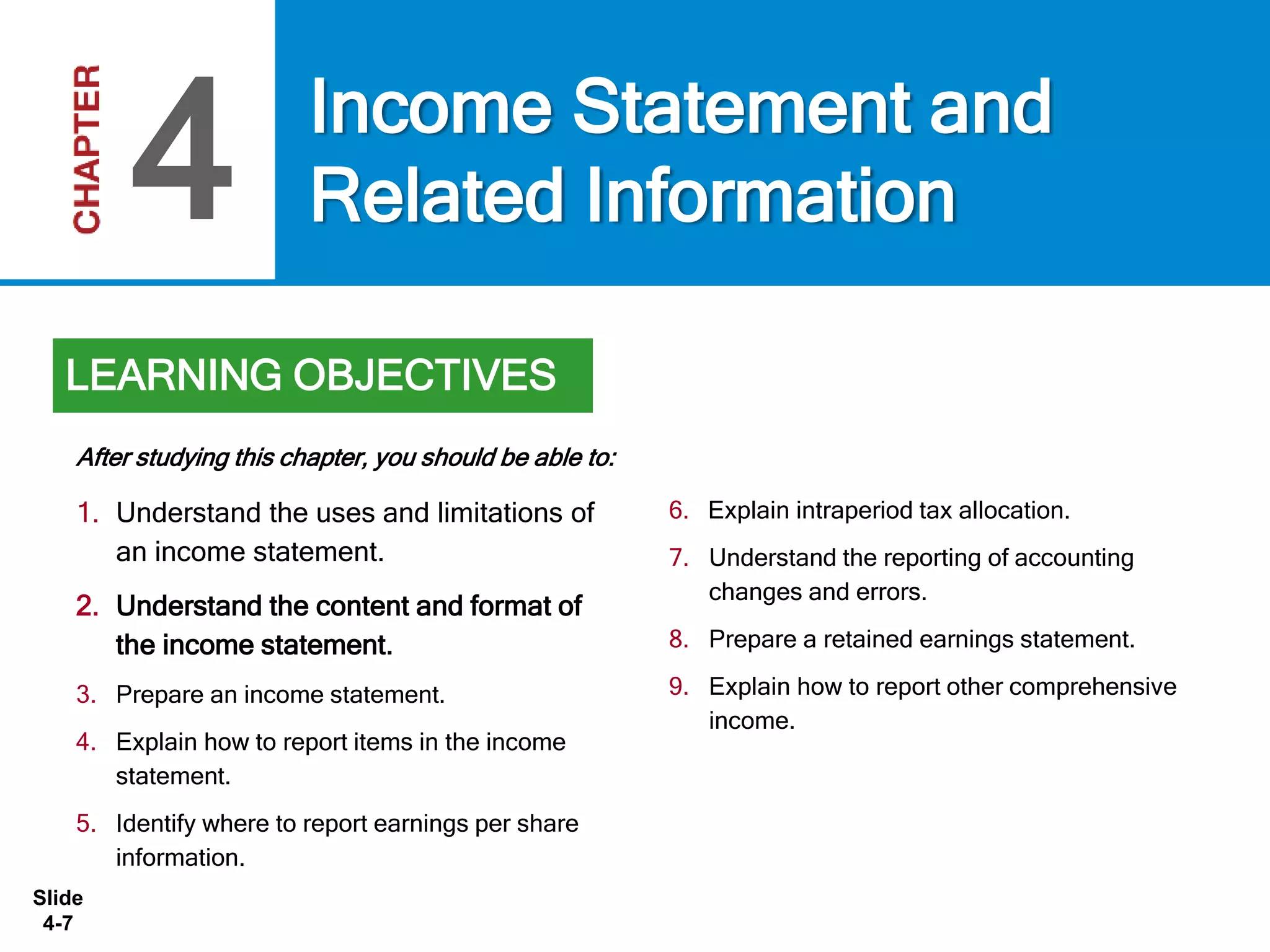 CHAPTER 4

Income Statement and Related Information

LEARNING OBJECTIVES

After studying this chapter, you should be able to:

1. Understand the uses and limitations of an income statement.

2. Understand the content and format of the income statement.

3. Prepare an income statement.

4. Explain how to report items in the income statement.

5. Identify where to report earnings per share information.

6. Explain intraperiod tax allocation.

7. Understand the reporting of accounting changes and errors.

8. Prepare a retained earnings statement.

9. Explain how to report other comprehensive income.

Slide 4-7